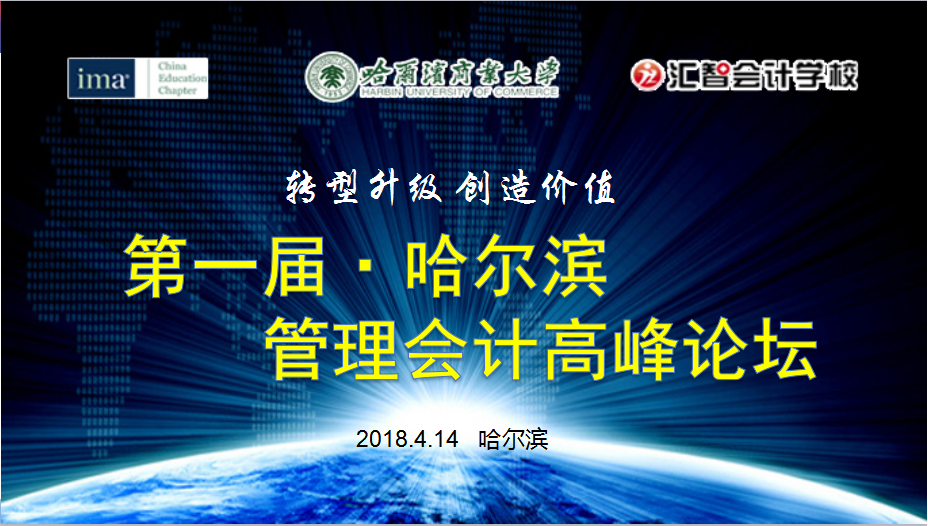 ima China Education Chapter

哈爾濱商業大學
HARBIN UNIVERSITY OF COMMERCE

汇智会计学校

转型升级 创造价值

第一届 · 哈尔滨
管理会计高峰论坛

2018.4.14 哈尔滨